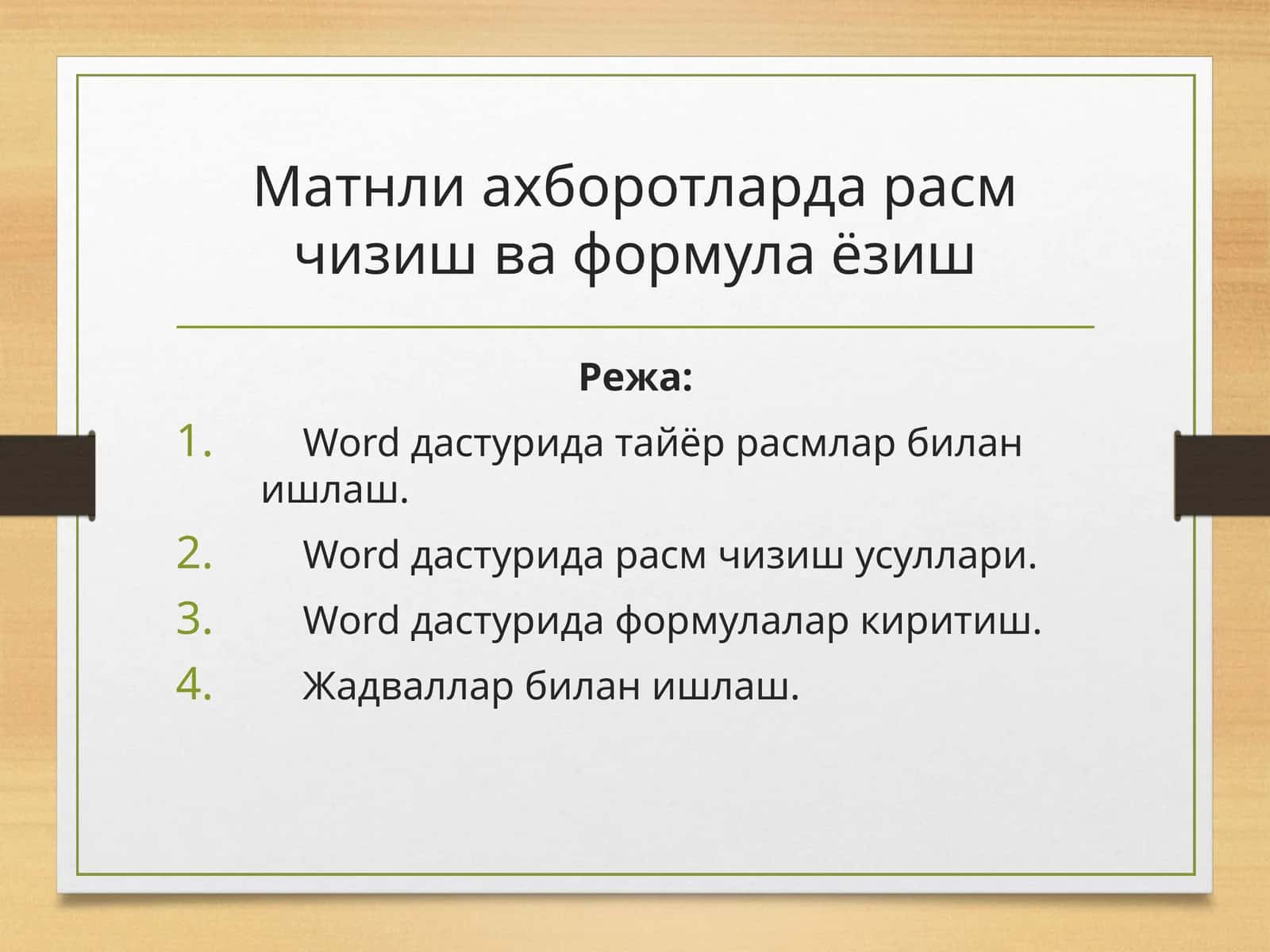 Матнли ахборотларда расм чизиш ва формула ёзиш

Режа:

1. Word дастурида тайёр расмлар билан ишлаш.
2. Word дастурида расм чизиш усуллари.
3. Word дастурида формулалар киритиш.
4. Жадваллар билан ишлаш.